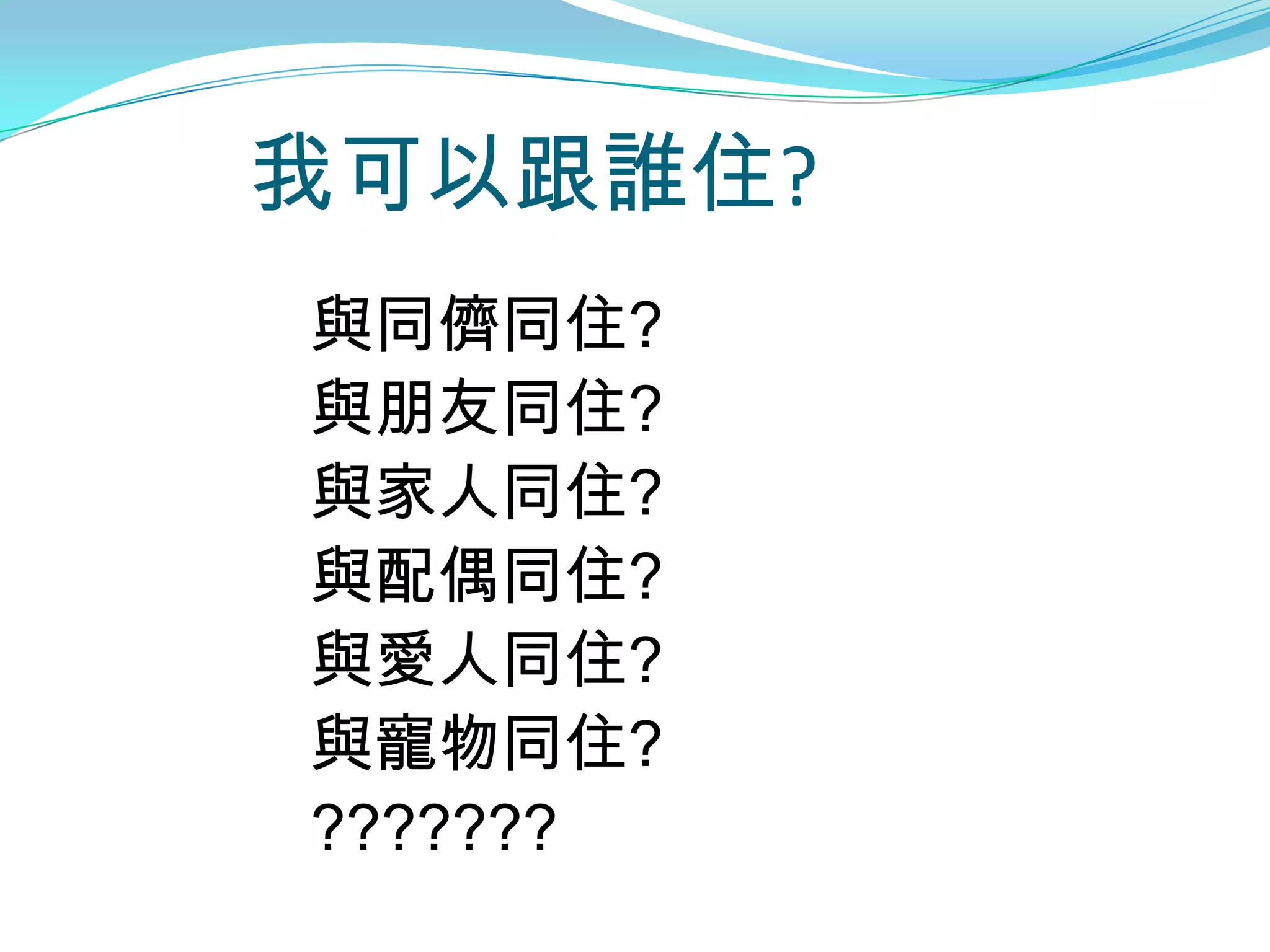 我可以跟誰住?

與同儕同住?
與朋友同住?
與家人同住?
與配偶同住?
與愛人同住?
與寵物同住?
???????